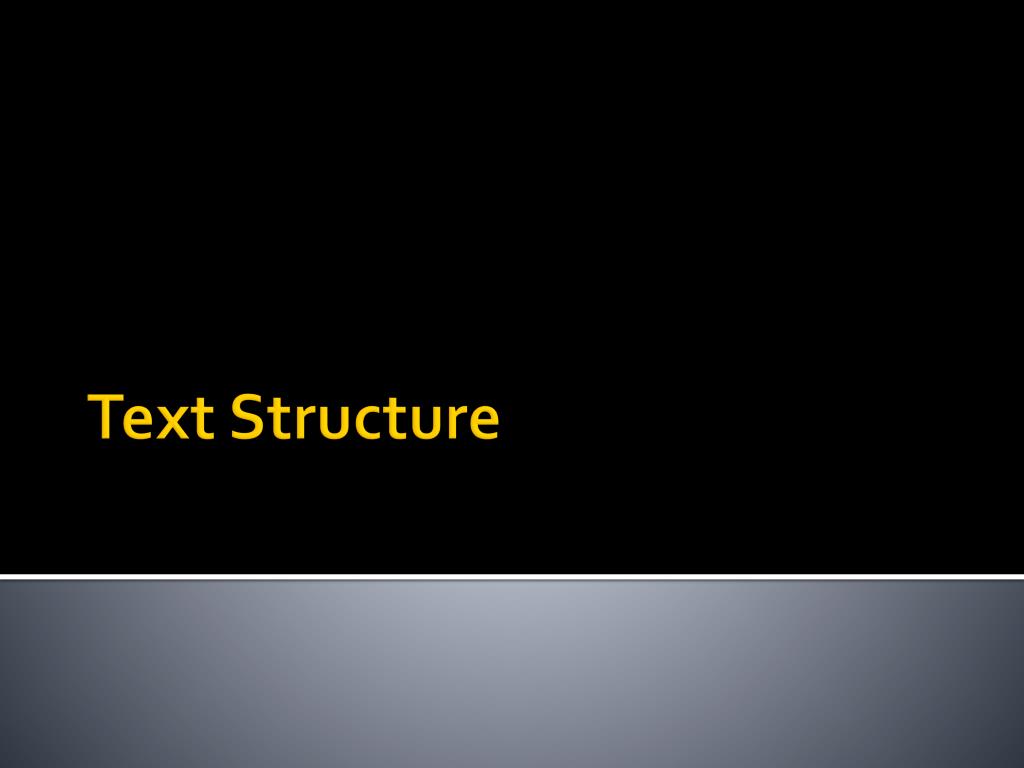 Text Structure